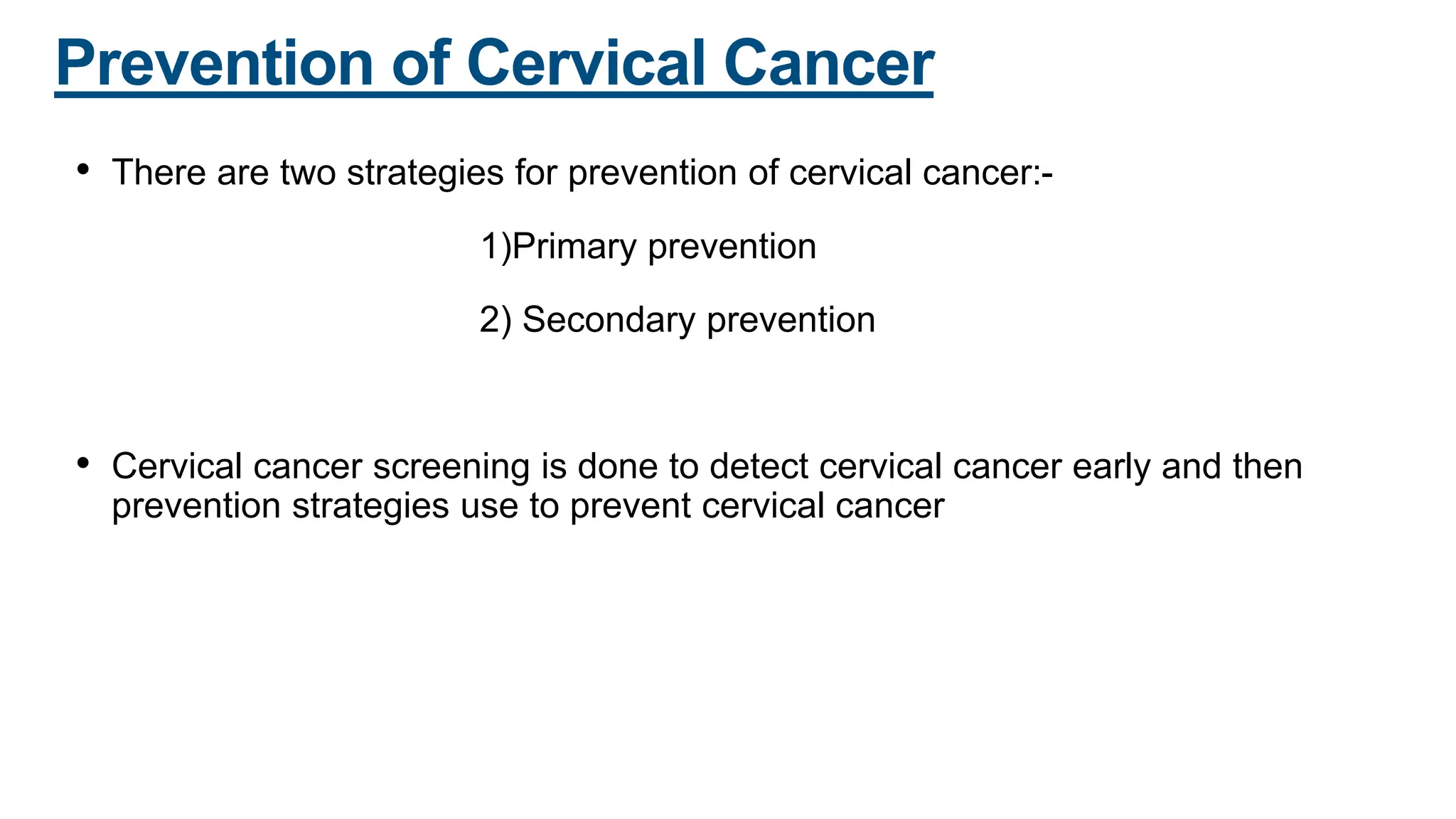 Prevention of Cervical Cancer

• There are two strategies for prevention of cervical cancer:-

1)Primary prevention

2) Secondary prevention

• Cervical cancer screening is done to detect cervical cancer early and then prevention strategies use to prevent cervical cancer